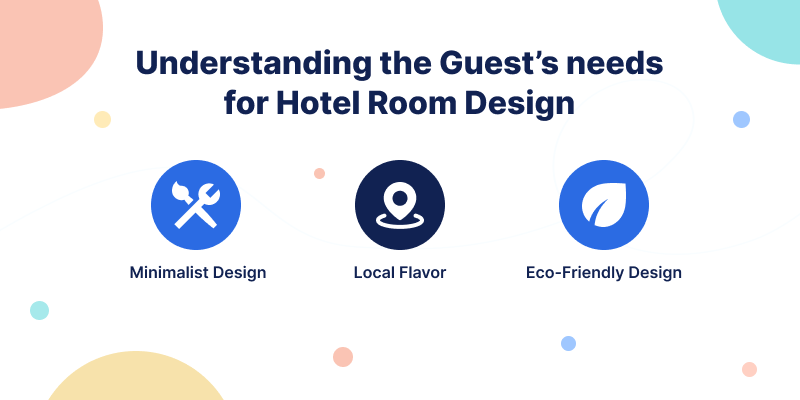 Understanding the Guest’s needs for Hotel Room Design

Minimalist Design

Local Flavor

Eco-Friendly Design